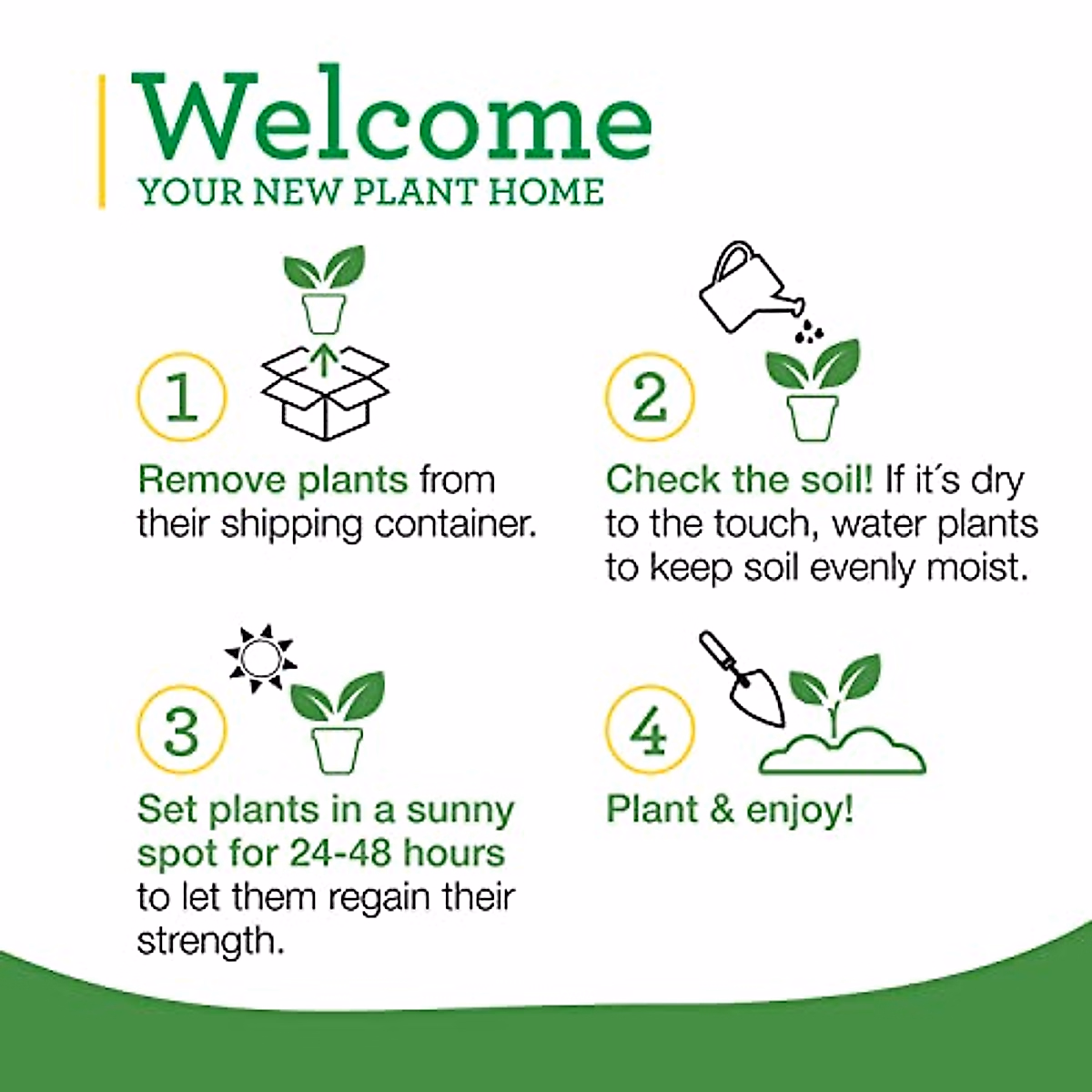 Welcome
YOUR NEW PLANT HOME

1

Remove plants from their shipping container.

2

Check the soil! If it´s dry to the touch, water plants to keep soil evenly moist.

3

Set plants in a sunny spot for 24-48 hours to let them regain their strength.

4

Plant & enjoy!